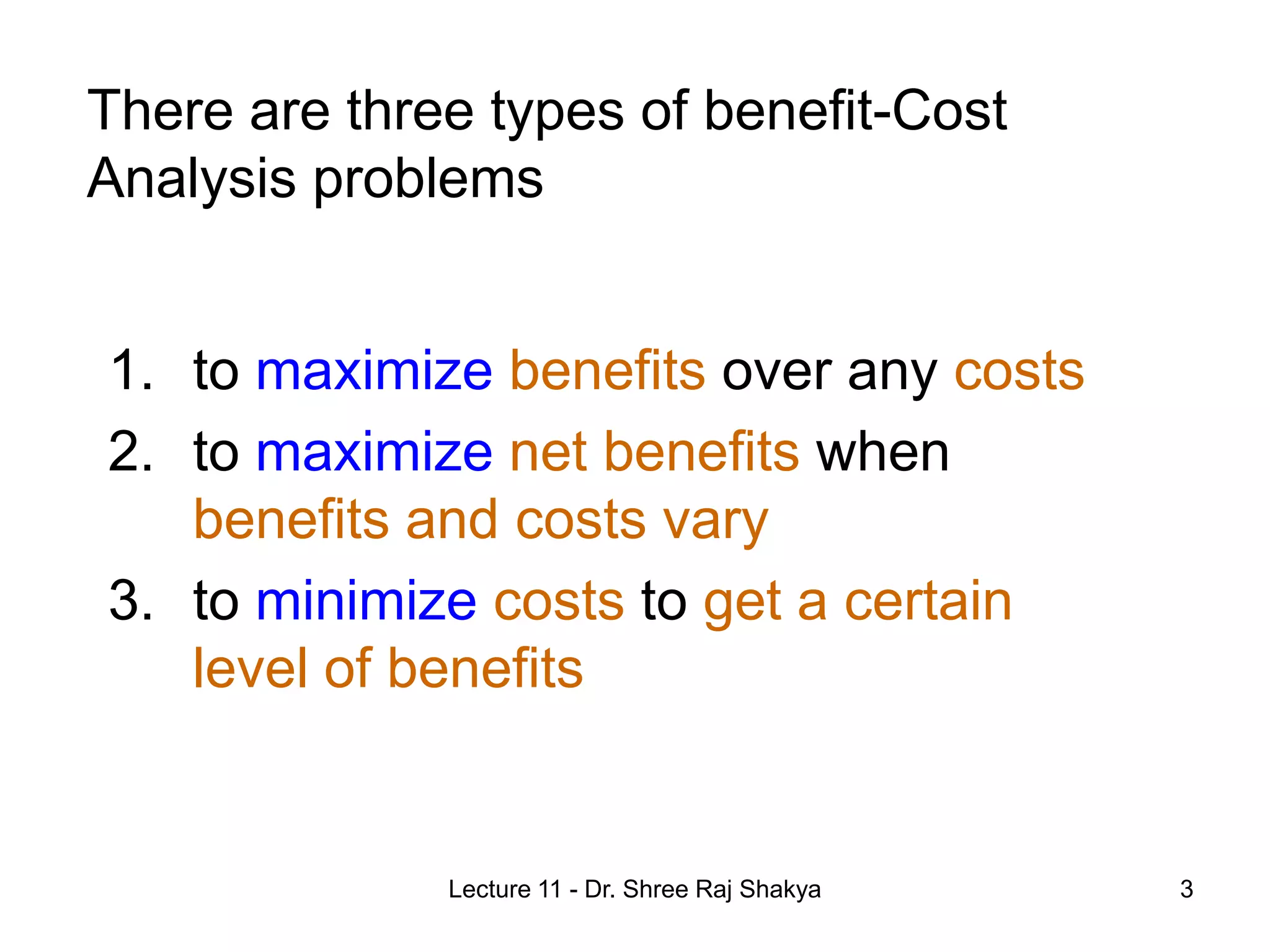 There are three types of benefit-Cost Analysis problems

1. to maximize benefits over any costs
2. to maximize net benefits when benefits and costs vary
3. to minimize costs to get a certain level of benefits

Lecture 11 - Dr. Shree Raj Shakya

3